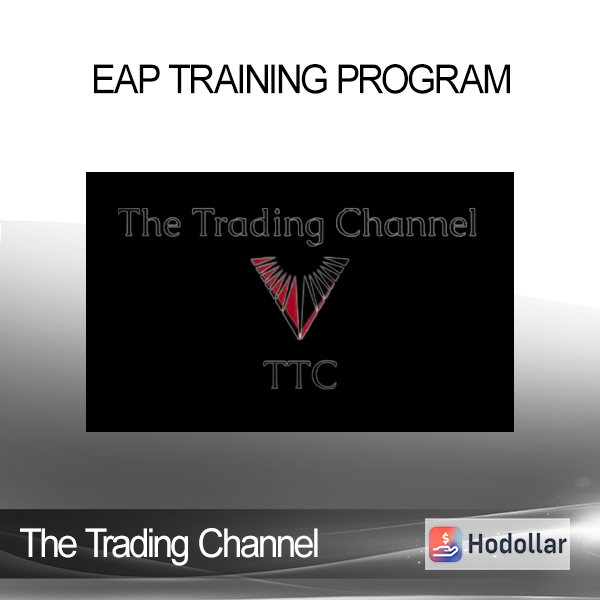 EAP TRAINING PROGRAM

The Trading Channel

TTC

The Trading Channel

Hodollar